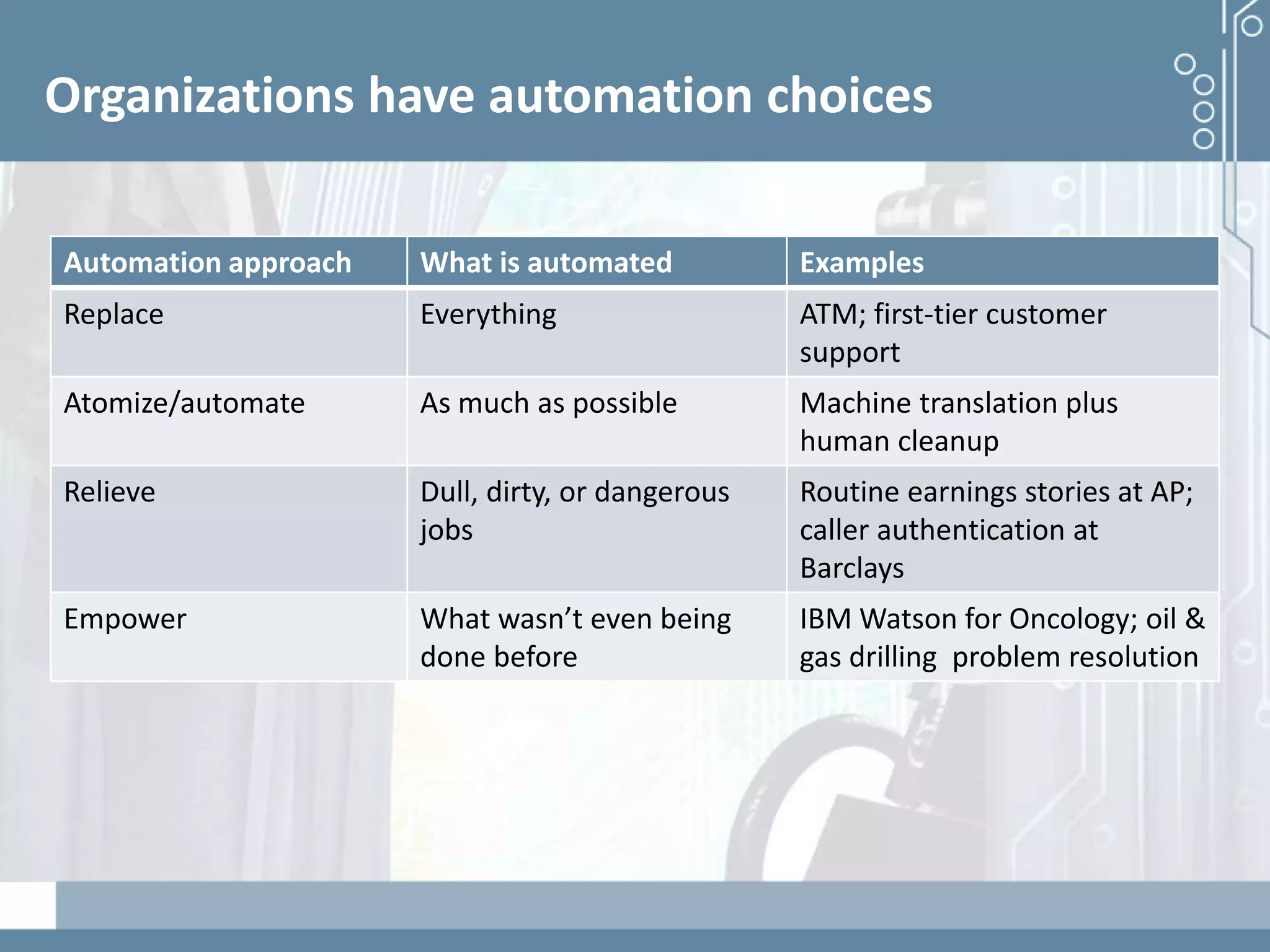 Organizations have automation choices

| Automation approach | What is automated | Examples |
|---|---|---|
| Replace | Everything | ATM; first-tier customer support |
| Atomize/automate | As much as possible | Machine translation plus human cleanup |
| Relieve | Dull, dirty, or dangerous jobs | Routine earnings stories at AP; caller authentication at Barclays |
| Empower | What wasn’t even being done before | IBM Watson for Oncology; oil & gas drilling problem resolution |